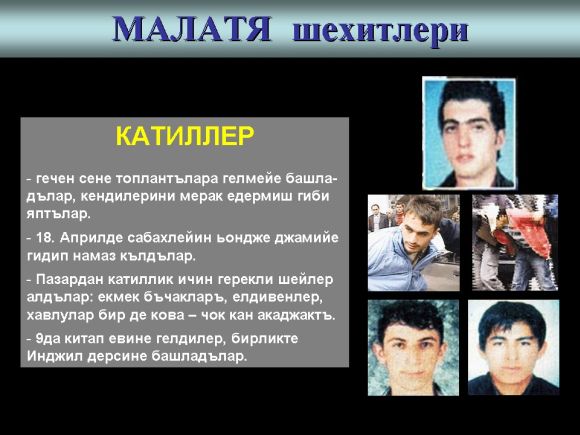 МАЛАТЯ шехитлери

КАТИЛЛЕР

- гечен сене топлантълара гелмейе башладълар, кендилерини мерак едермиш гиби яптълар.

- 18. Априлде сабахлейин ьондже джамийе гидип намаз кълдълар.

- Пазардан катиллик ичин герекли шейлер алдълар: екмек бъчакларъ, елдивенлер, хавлулар бир де кова – чок кан акаджактъ.

- 9да китап евине гелдилер, бирликте Инджил дерсине башладълар.